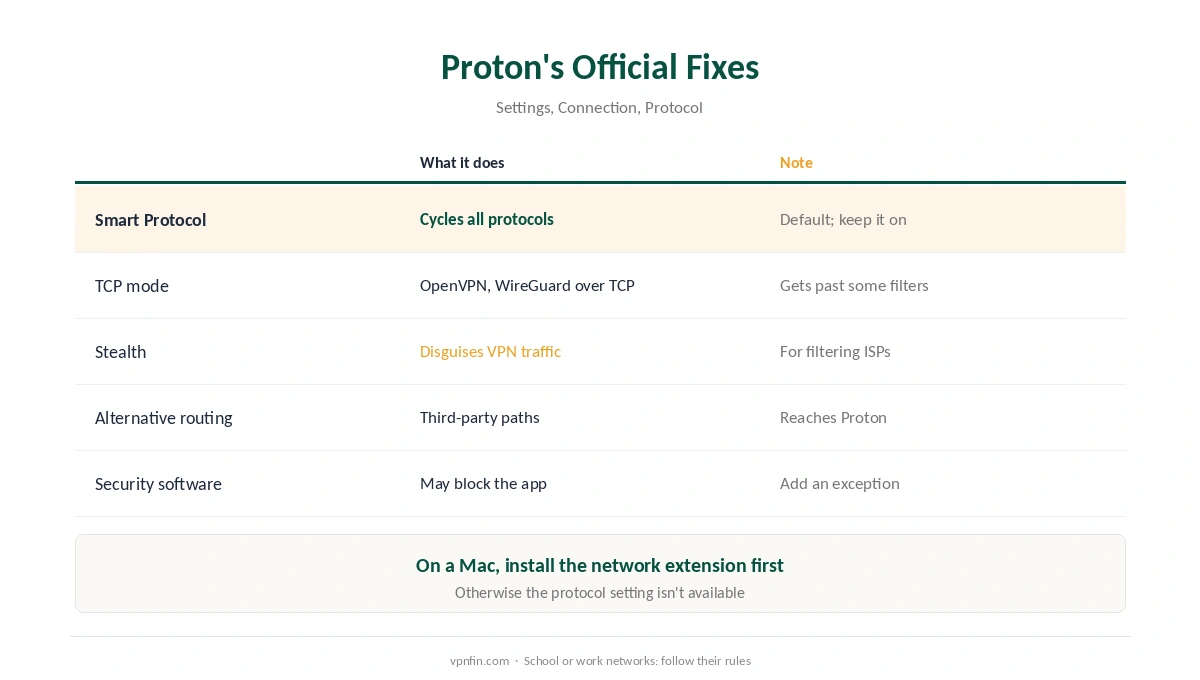 Proton's Official Fixes

Settings, Connection, Protocol

| | What it does | Note |
|---|---|---|
| Smart Protocol | Cycles all protocols | Default; keep it on |
| TCP mode | OpenVPN, WireGuard over TCP | Gets past some filters |
| Stealth | Disguises VPN traffic | For filtering ISPs |
| Alternative routing | Third-party paths | Reaches Proton |
| Security software | May block the app | Add an exception |

On a Mac, install the network extension first

Otherwise the protocol setting isn't available

vpnfin.com · School or work networks: follow their rules